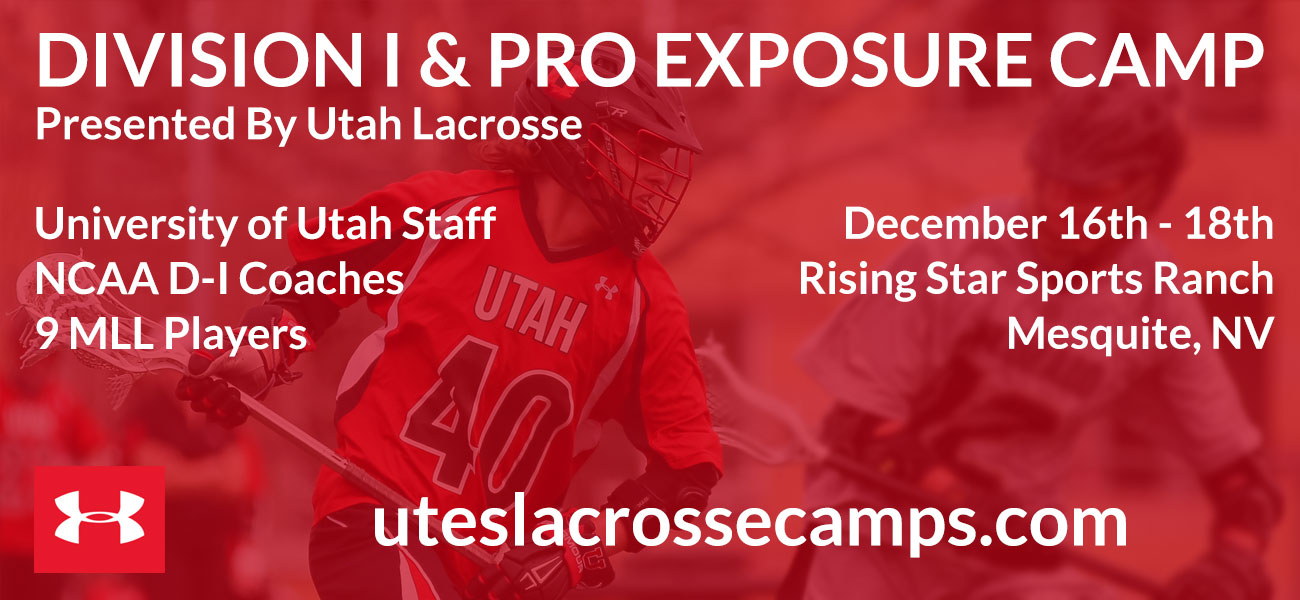 DIVISION I & PRO EXPOSURE CAMP
Presented By Utah Lacrosse

University of Utah Staff
NCAA D-I Coaches
9 MLL Players

December 16th - 18th
Rising Star Sports Ranch
Mesquite, NV

UTAH
40

uteslacrossecamps.com